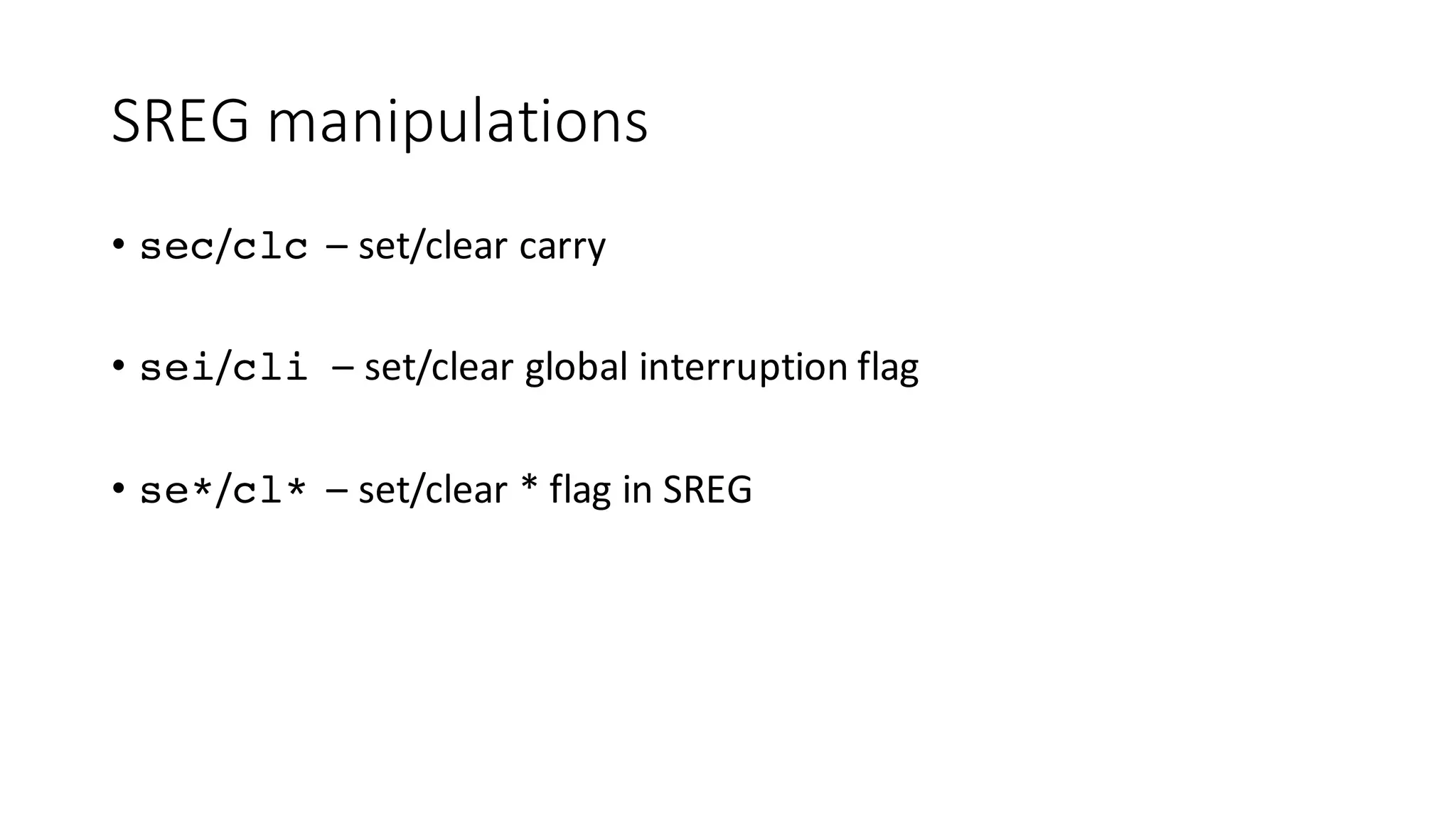 SREG manipulations

• sec/clc – set/clear carry

• sei/cli – set/clear global interruption flag

• se*/cl* – set/clear * flag in SREG